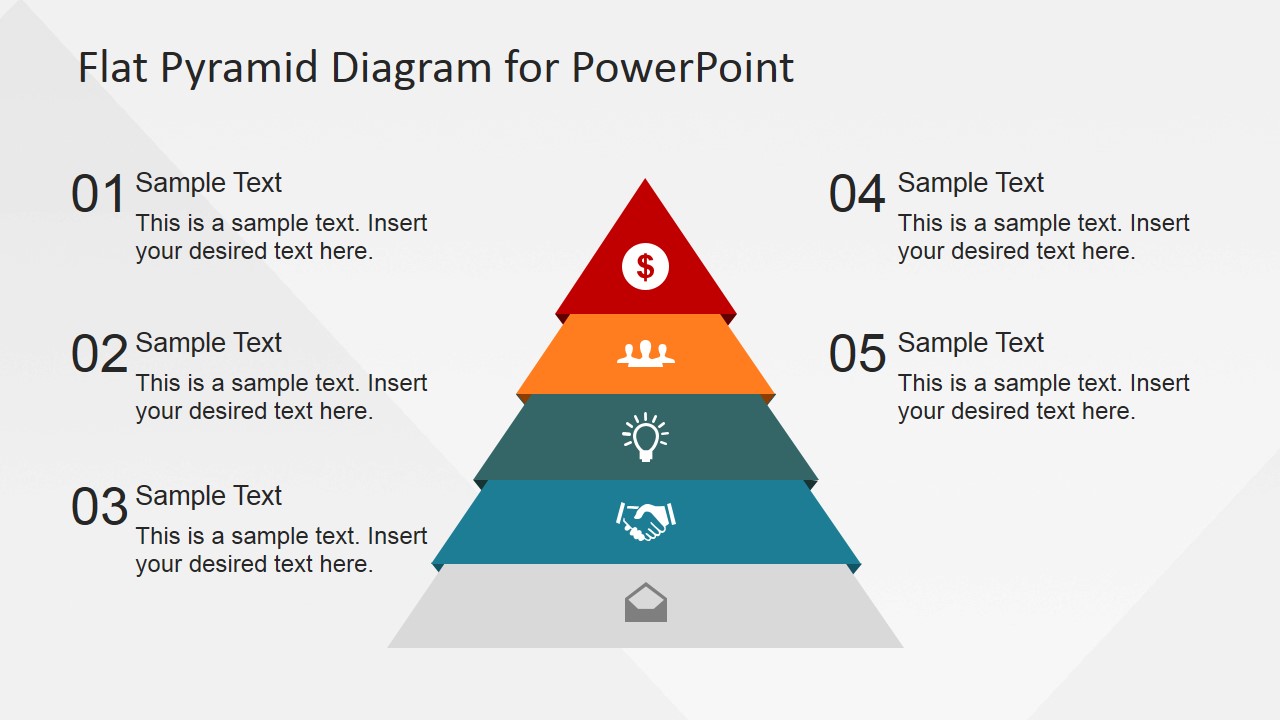 Flat Pyramid Diagram for PowerPoint

01 Sample Text
This is a sample text. Insert your desired text here.

02 Sample Text
This is a sample text. Insert your desired text here.

03 Sample Text
This is a sample text. Insert your desired text here.

$

04 Sample Text
This is a sample text. Insert your desired text here.

05 Sample Text
This is a sample text. Insert your desired text here.